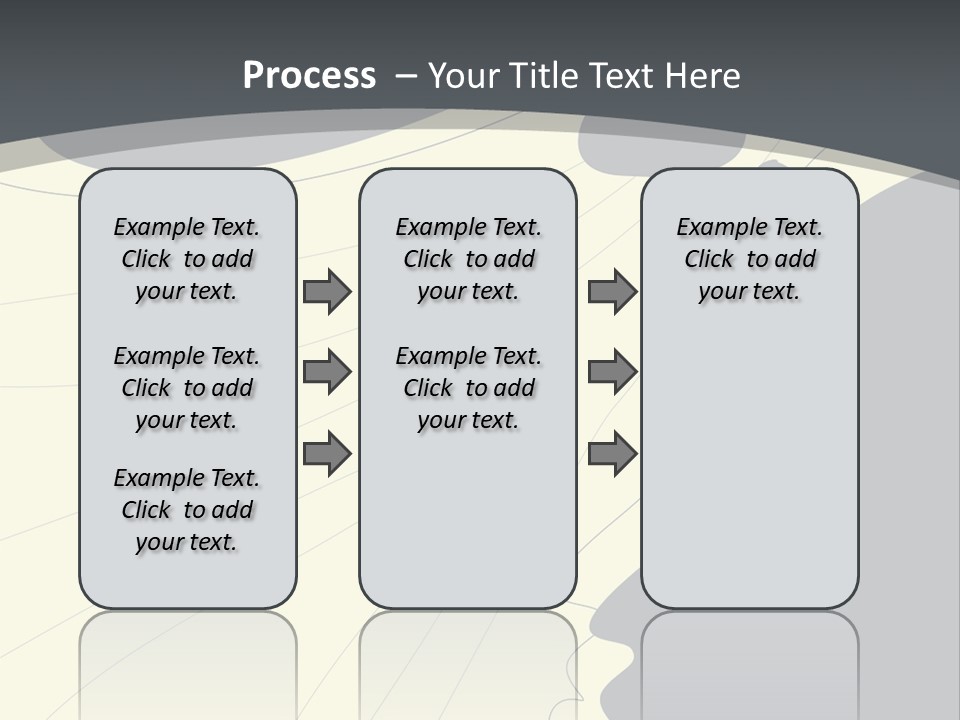 Process – Your Title Text Here

Example Text. Click to add your text.

Example Text. Click to add your text.

Example Text. Click to add your text.

Example Text. Click to add your text.

Example Text. Click to add your text.

Example Text. Click to add your text.